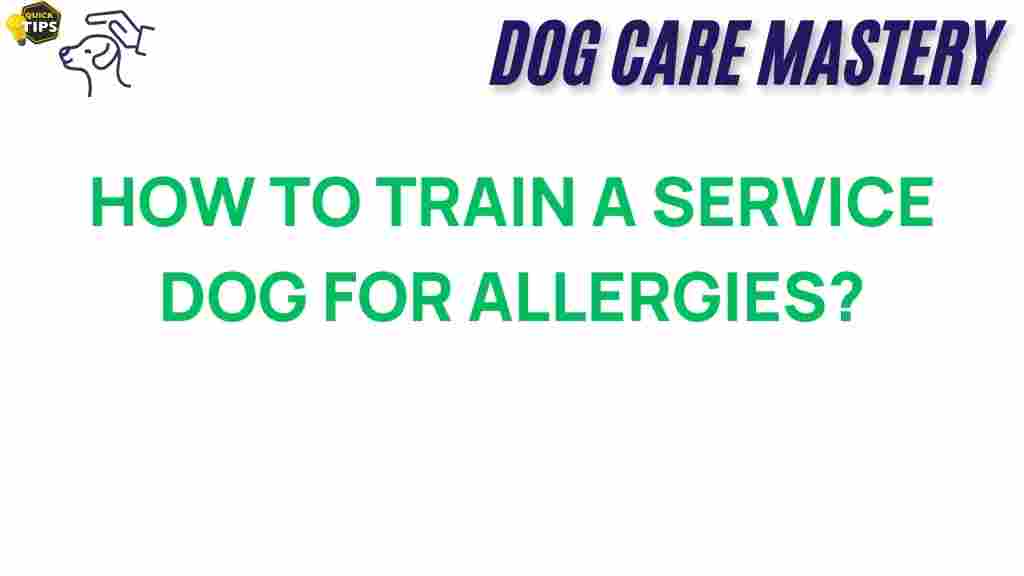 QUICK TIPS

DOG CARE MASTERY

HOW TO TRAIN A SERVICE DOG FOR ALLERGIES?